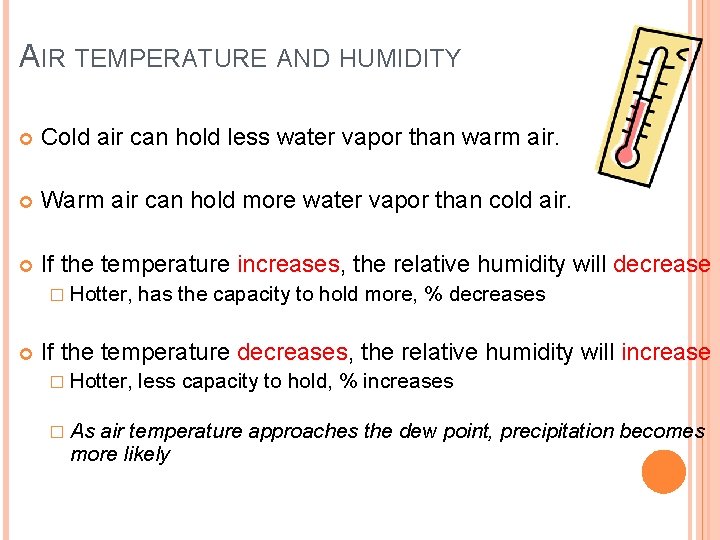 AIR TEMPERATURE AND HUMIDITY

Cold air can hold less water vapor than warm air.

Warm air can hold more water vapor than cold air.

If the temperature increases, the relative humidity will decrease

Hotter, has the capacity to hold more, % decreases

If the temperature decreases, the relative humidity will increase

Hotter, less capacity to hold, % increases

As air temperature approaches the dew point, precipitation becomes more likely